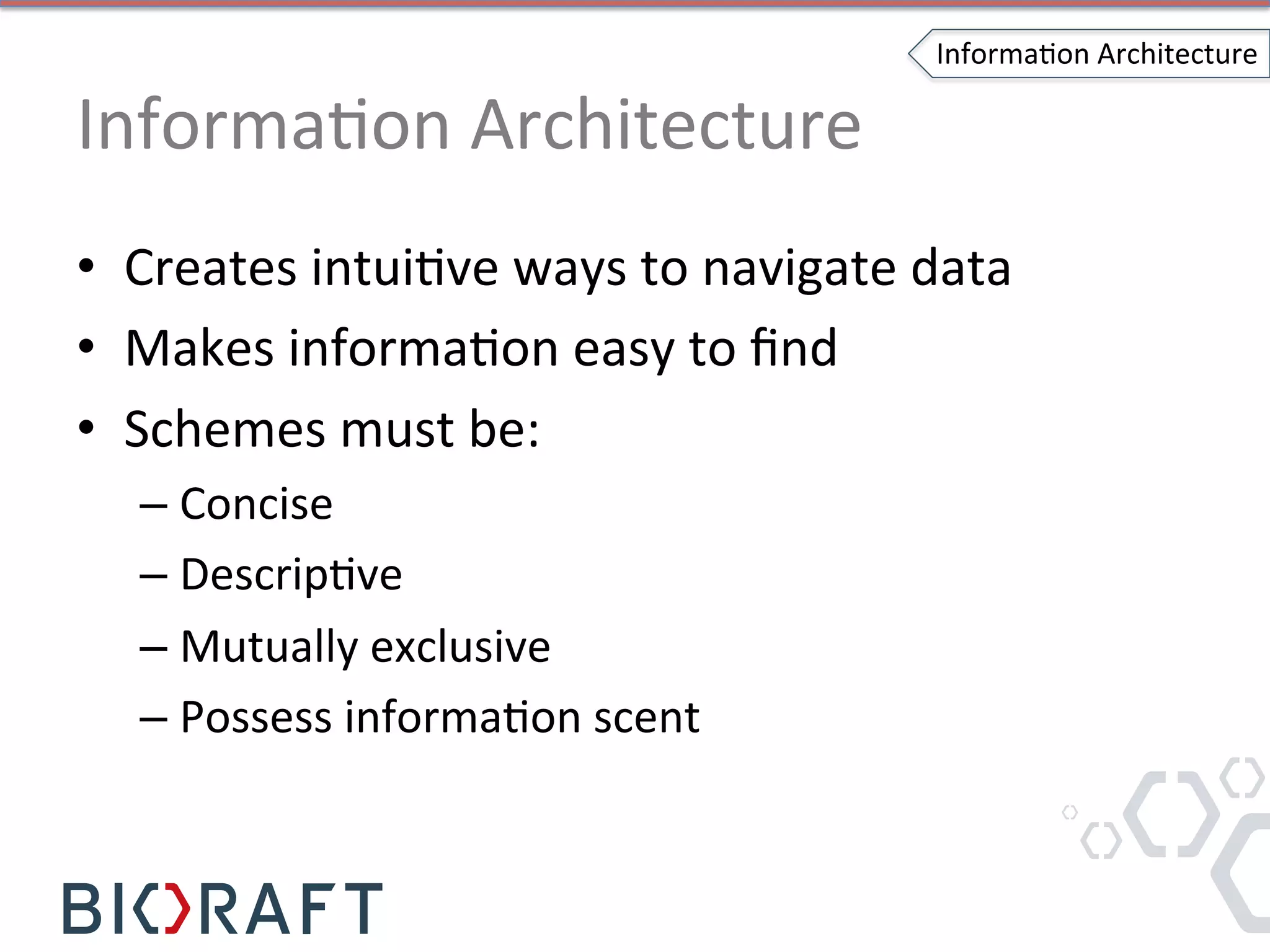 Information Architecture

Information Architecture

• Creates intuitive ways to navigate data
• Makes information easy to find
• Schemes must be:
– Concise
– Descriptive
– Mutually exclusive
– Possess information scent

BIORAFT